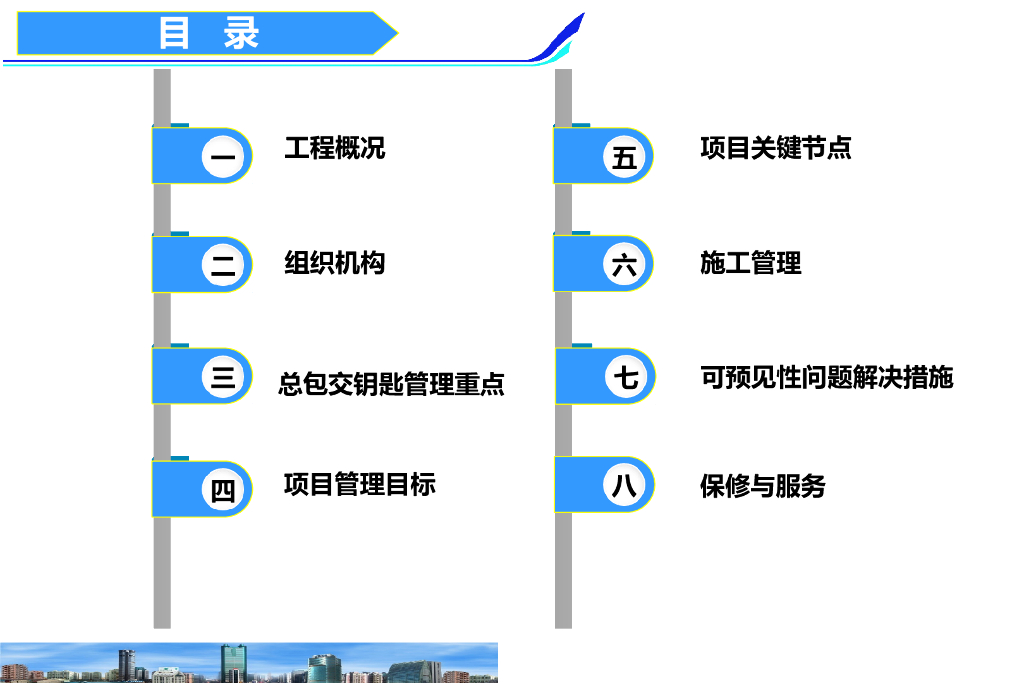 目 录

一 工程概况

二 组织机构

三 总包交钥匙管理重点

四 项目管理目标

五 项目关键节点

六 施工管理

七 可预见性问题解决措施

八 保修与服务